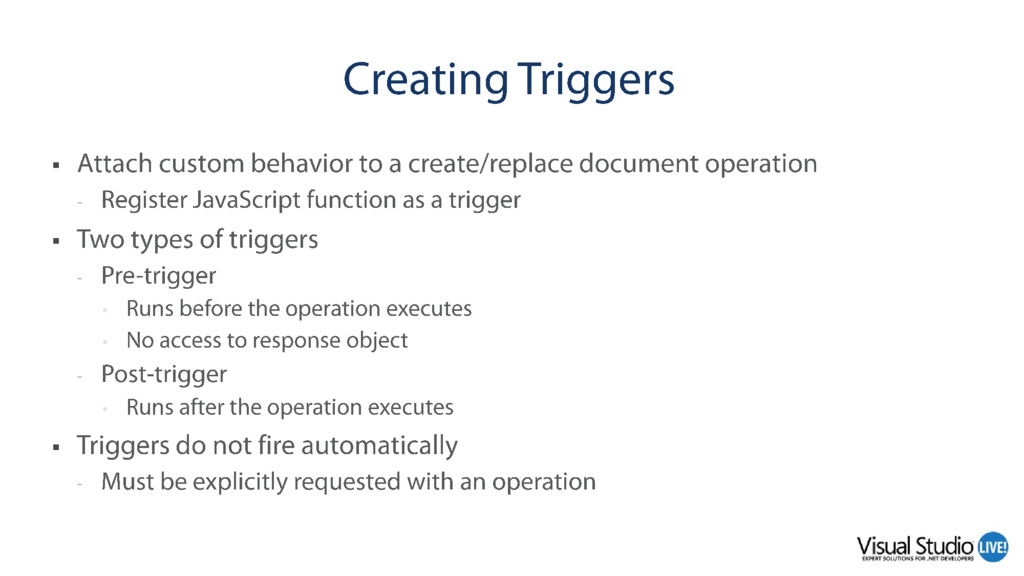 Creating Triggers

▪ Attach custom behavior to a create/replace document operation
- Register JavaScript function as a trigger

▪ Two types of triggers
- Pre-trigger
• Runs before the operation executes
• No access to response object
- Post-trigger
• Runs after the operation executes

▪ Triggers do not fire automatically
- Must be explicitly requested with an operation

Visual Studio LIVE!
EXPERT SOLUTIONS FOR .NET DEVELOPERS